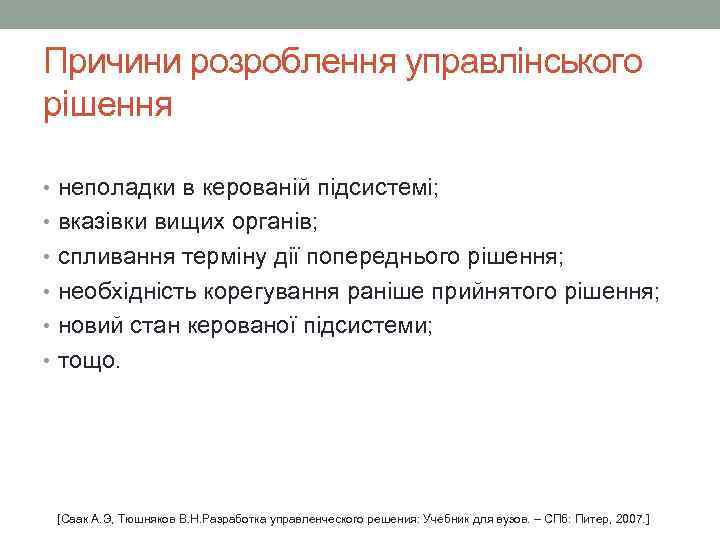 Причини розроблення управлінського рішення

• неполадки в керованій підсистемі;
• вказівки вищих органів;
• спливання терміну дії попереднього рішення;
• необхідність корегування раніше прийнятого рішення;
• новий стан керованої підсистеми;
• тощо.

[Саак А.Э, Тюшняков В.Н.Разработка управленческого решения: Учебник для вузов. – СПб: Питер, 2007.]